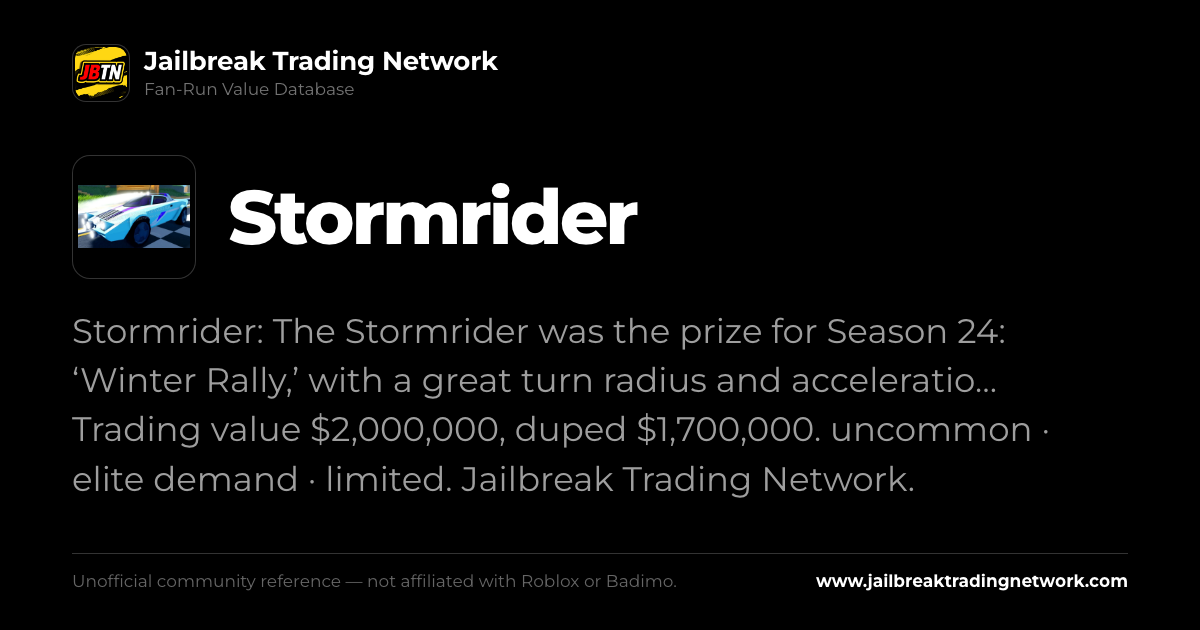 JBTN

Jailbreak Trading Network
Fan-Run Value Database

Stormrider

Stormrider: The Stormrider was the prize for Season 24: 'Winter Rally,' with a great turn radius and acceleratio... Trading value $2,000,000, duped $1,700,000. uncommon · elite demand · limited. Jailbreak Trading Network.

Unofficial community reference — not affiliated with Roblox or Badimo.

www.jailbreaktradingnetwork.com